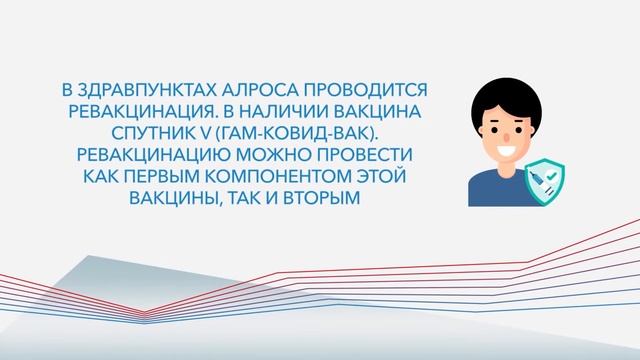 В ЗДРАВПУНКТАХ АЛРОСА ПРОВОДИТСЯ РЕВАКЦИНАЦИЯ. В НАЛИЧИИ ВАКЦИНА СПУТНИК V (ГАМ-КОВИД-ВАК). РЕВАКЦИНАЦИЮ МОЖНО ПРОВЕСТИ КАК ПЕРВЫМ КОМПОНЕНТОМ ЭТОЙ ВАКЦИНЫ, ТАК И ВТОРЫМ